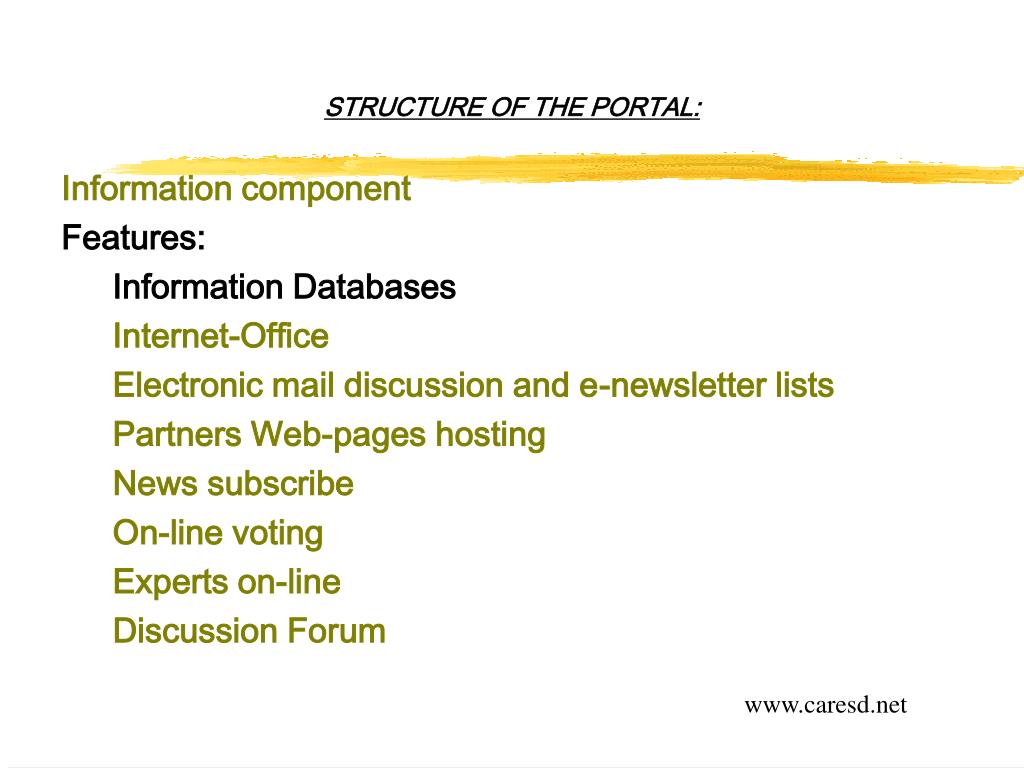 STRUCTURE OF THE PORTAL:

Information component

Features:

Information Databases

Internet-Office

Electronic mail discussion and e-newsletter lists

Partners Web-pages hosting

News subscribe

On-line voting

Experts on-line

Discussion Forum

www.caresd.net